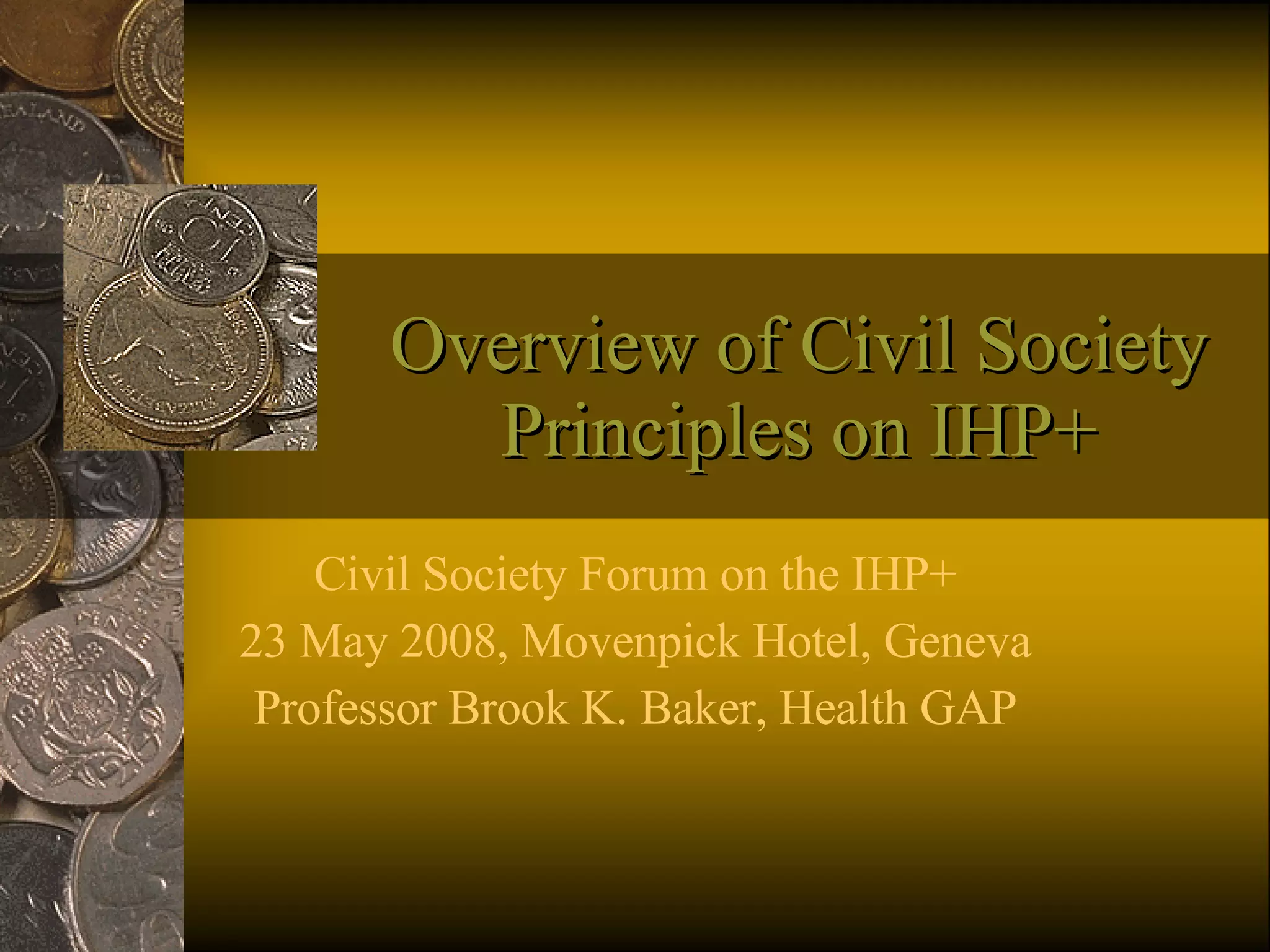 Overview of Civil Society Principles on IHP+

Civil Society Forum on the IHP+
23 May 2008, Movenpick Hotel, Geneva
Professor Brook K. Baker, Health GAP